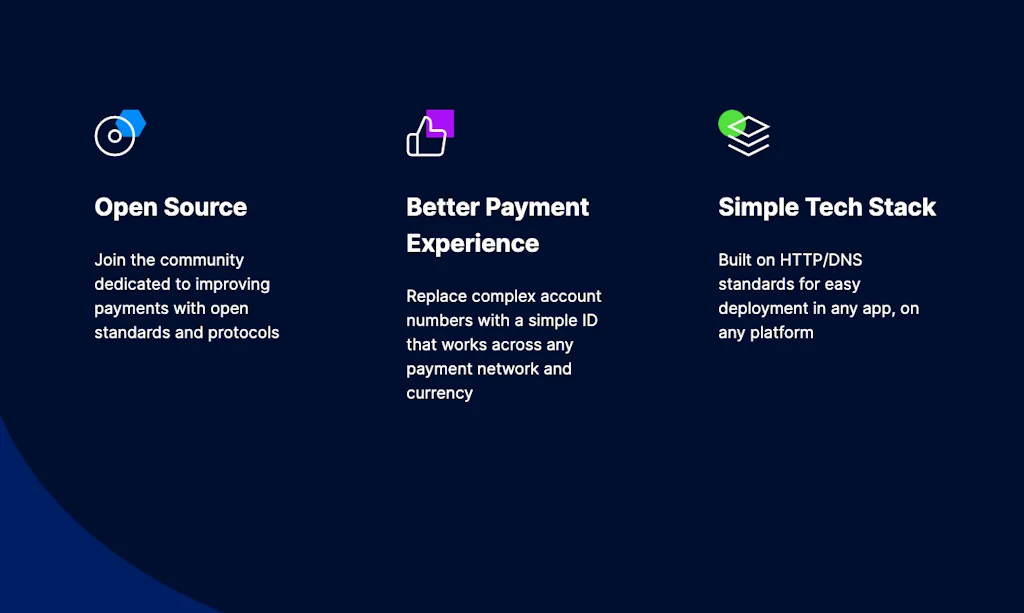 Open Source

Join the community dedicated to improving payments with open standards and protocols

Better Payment Experience

Replace complex account numbers with a simple ID that works across any payment network and currency

Simple Tech Stack

Built on HTTP/DNS standards for easy deployment in any app, on any platform